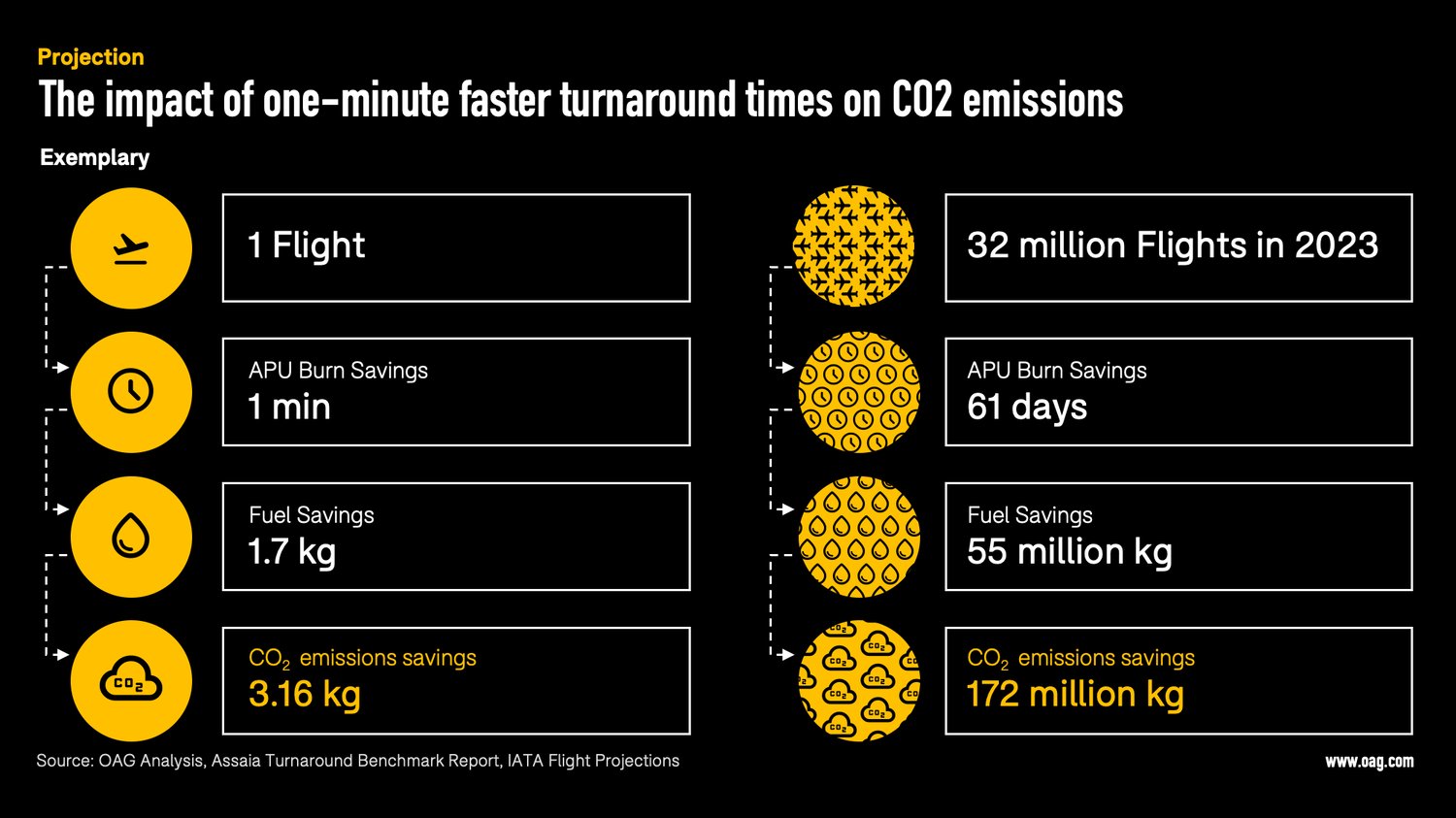 Projection

The impact of one-minute faster turnaround times on CO2 emissions

Exemplary

1 Flight

APU Burn Savings
1 min

Fuel Savings
1.7 kg

$CO_2$ emissions savings
3.16 kg

32 million Flights in 2023

APU Burn Savings
61 days

Fuel Savings
55 million kg

$CO_2$ emissions savings
172 million kg

Source: OAG Analysis, Assaia Turnaround Benchmark Report, IATA Flight Projections

www.oag.com